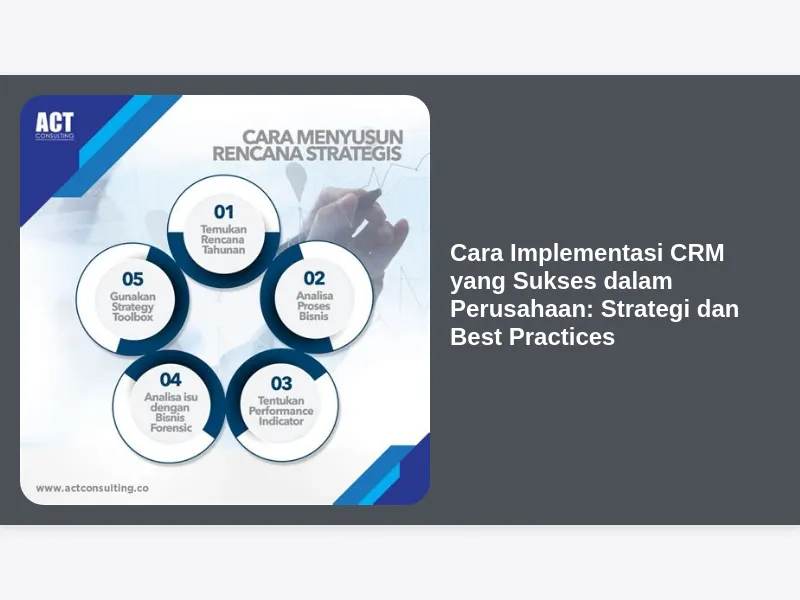 ACT
CONSULTING

CARA MENYUSUN RENCANA STRATEGIS

01
Temukan Rencana Tahunan

02
Analisa Proses Bisnis

03
Tentukan Performance Indicator

04
Analisa isu dengan Bisnis Forensic

05
Gunakan Strategy Toolbox

www.actconsulting.co

Cara Implementasi CRM yang Sukses dalam Perusahaan: Strategi dan Best Practices